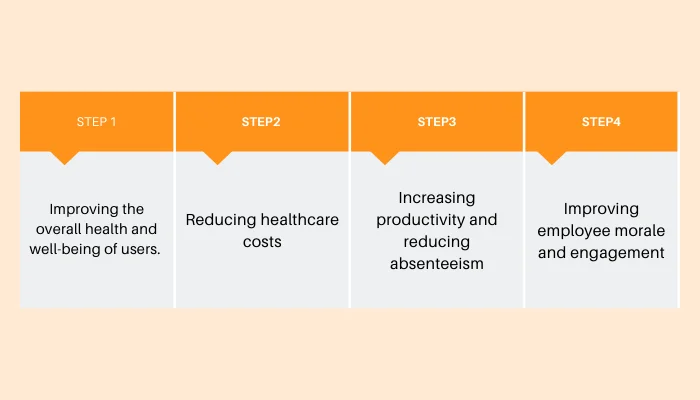 STEP 1

Improving the overall health and well-being of users.

STEP2

Reducing healthcare costs

STEP3

Increasing productivity and reducing absenteeism

STEP4

Improving employee morale and engagement